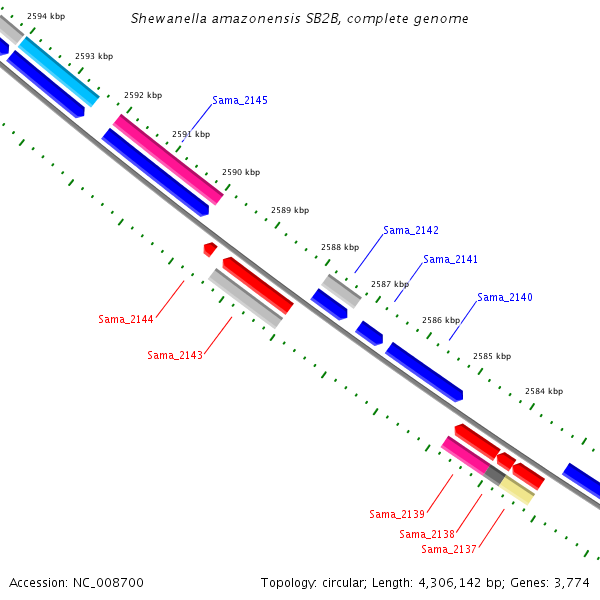 Shewanella amazonensis SB2B, complete genome

2594 kbp
2593 kbp
2592 kbp
Sama_2145
2591 kbp
2590 kbp
2589 kbp
Sama_2142
2588 kbp
Sama_2141
2587 kbp
Sama_2140
2586 kbp
2585 kbp
2584 kbp
Sama_2144
Sama_2143
Sama_2139
Sama_2138
Sama_2137

Accession: NC_008700

Topology: circular; Length: 4,306,142 bp; Genes: 3,774